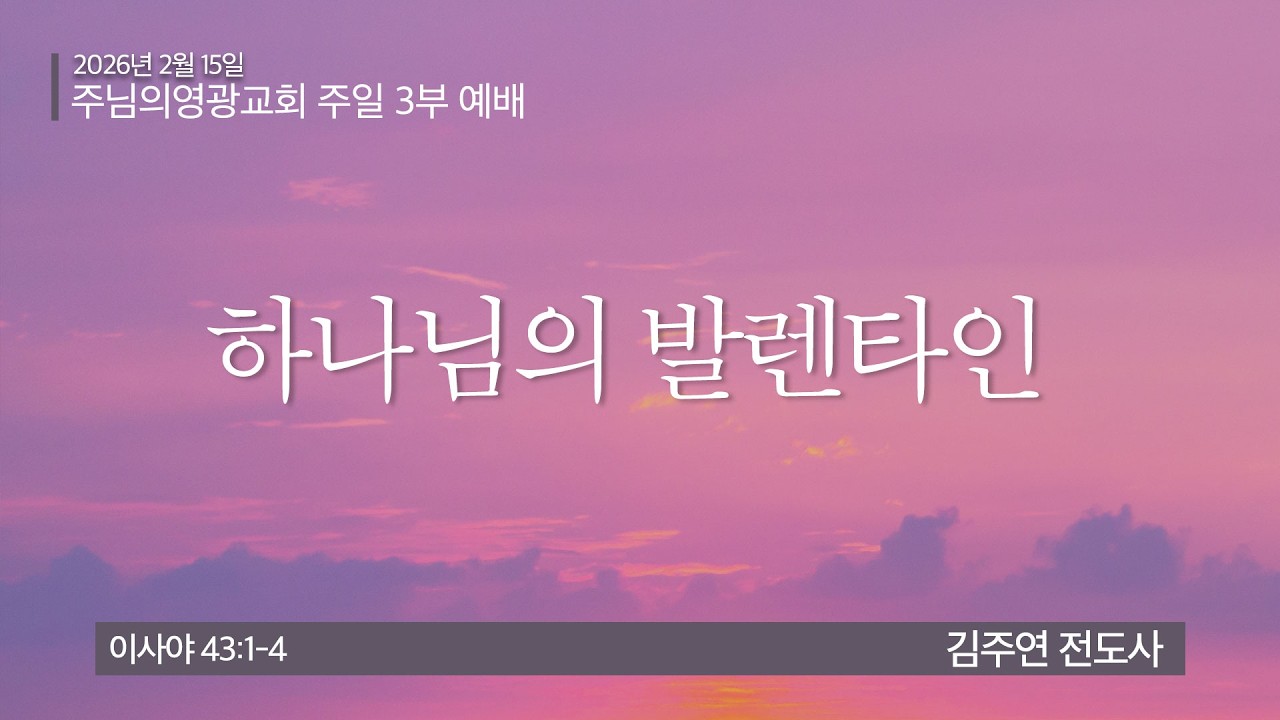 2026년 2월 15일
주님의영광교회 주일 3부 예배

하나님의 발렌타인

이사야 43:1-4

김주연 전도사